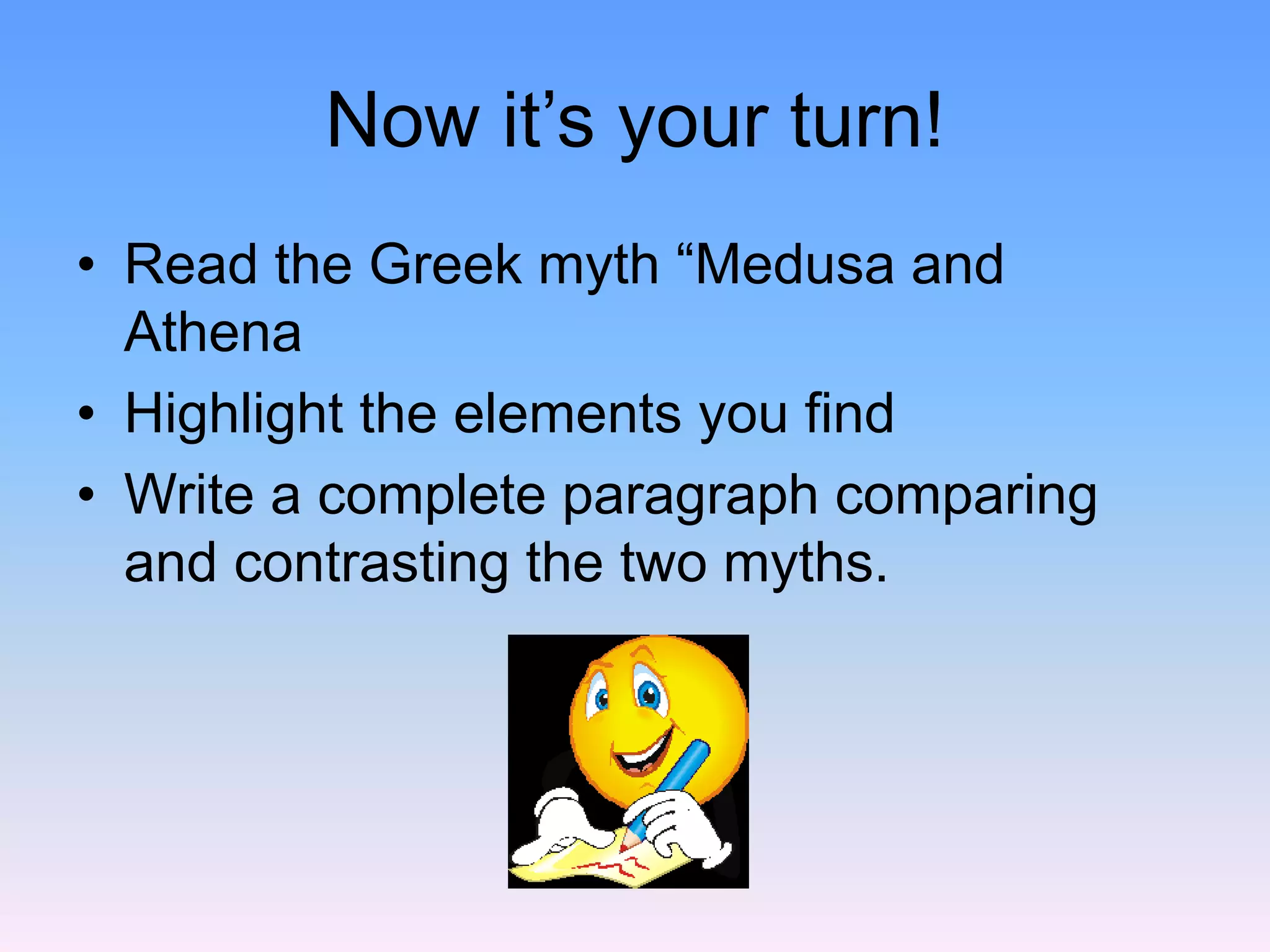 Now it’s your turn!

• Read the Greek myth “Medusa and Athena

• Highlight the elements you find

• Write a complete paragraph comparing and contrasting the two myths.